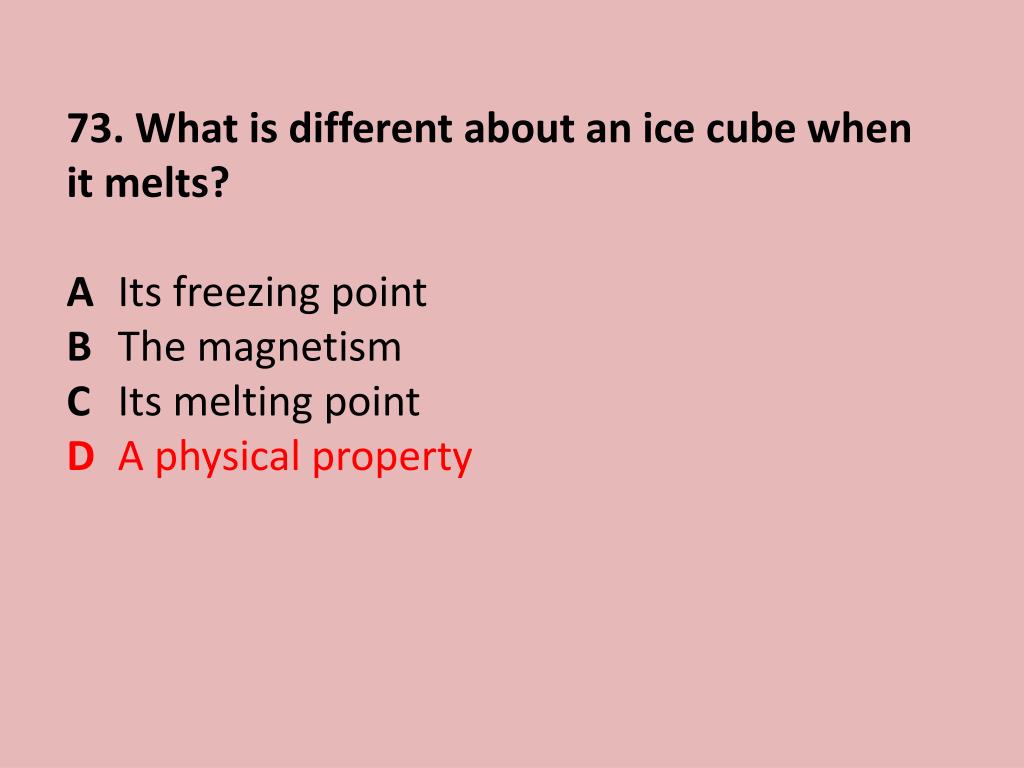 73. What is different about an ice cube when it melts?

A Its freezing point
B The magnetism
C Its melting point
D A physical property